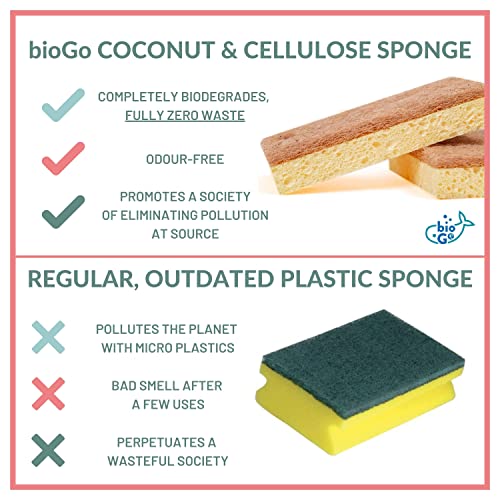 bioGo COCONUT & CELLULOSE SPONGE

COMPLETELY BIODEGRADES, FULLY ZERO WASTE

ODOUR-FREE

PROMOTES A SOCIETY OF ELIMINATING POLLUTION AT SOURCE

bio Go

REGULAR, OUTDATED PLASTIC SPONGE

POLLUTES THE PLANET WITH MICRO PLASTICS

BAD SMELL AFTER A FEW USES

PERPETUATES A WASTEFUL SOCIETY